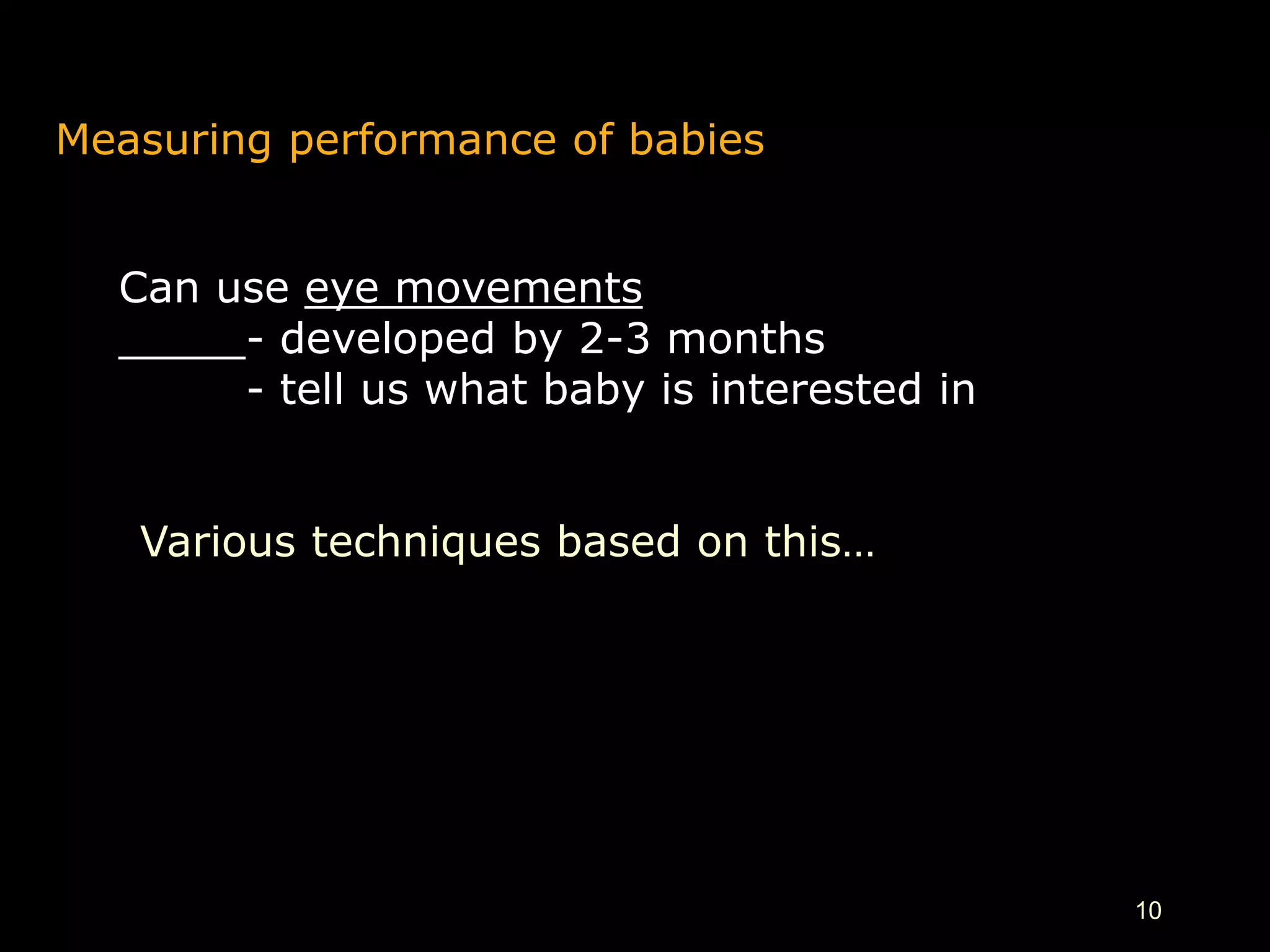 Measuring performance of babies

Can use eye movements
_____- developed by 2-3 months
- tell us what baby is interested in

Various techniques based on this…

10